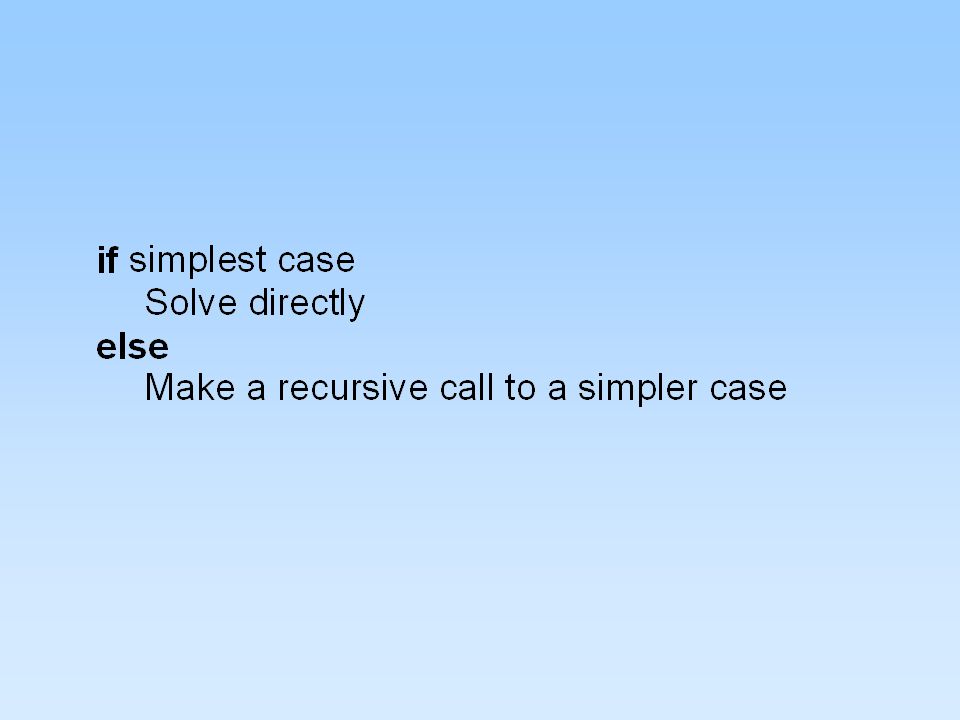 if simplest case
Solve directly
else
Make a recursive call to a simpler case